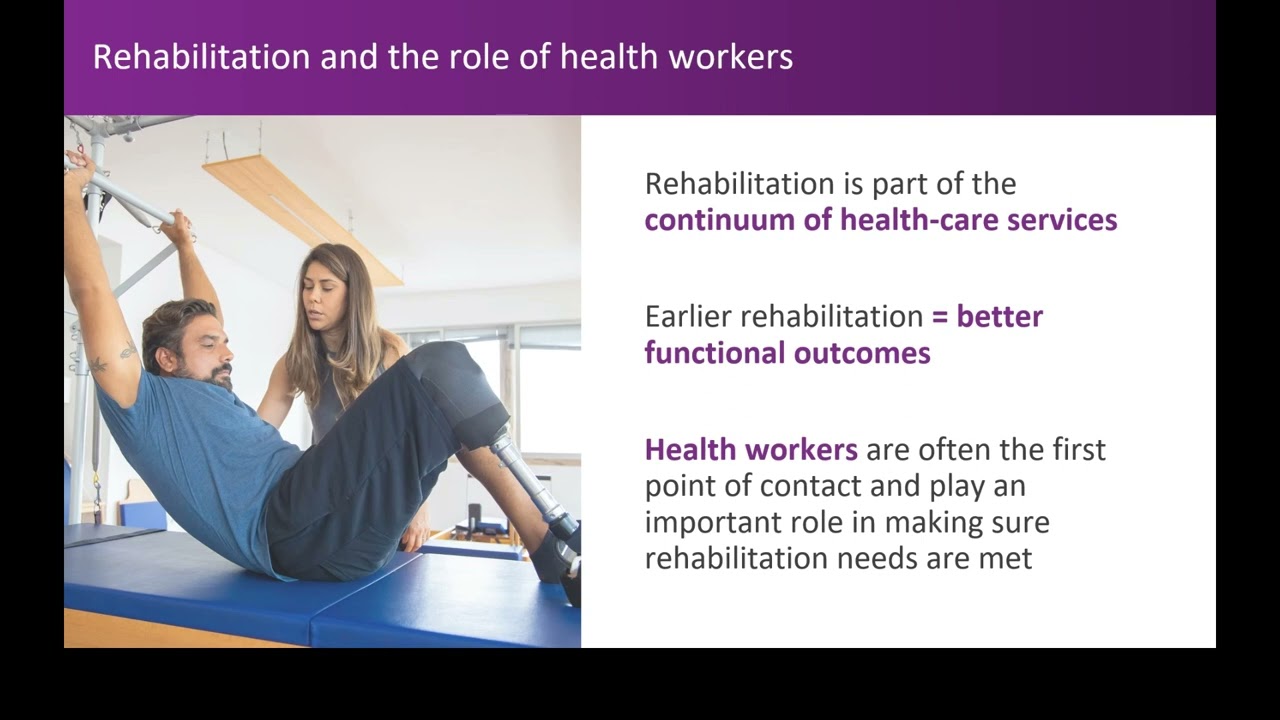 Rehabilitation and the role of health workers

Rehabilitation is part of the continuum of health-care services

Earlier rehabilitation = better functional outcomes

Health workers are often the first point of contact and play an important role in making sure rehabilitation needs are met